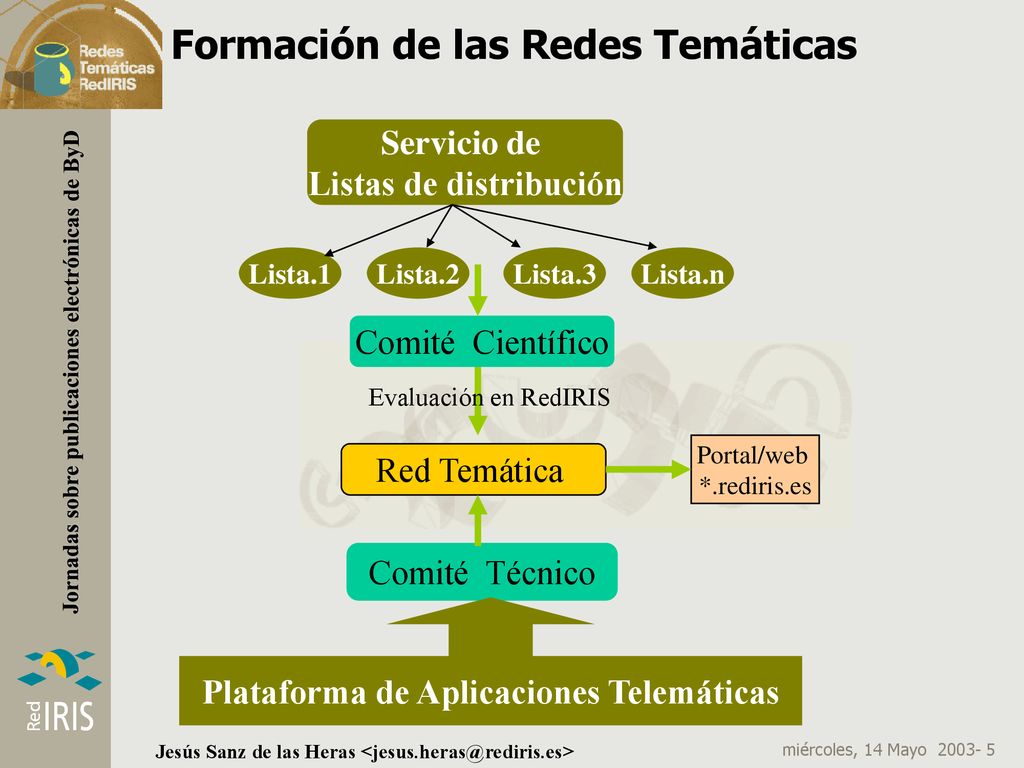 Redes Temáticas RedIRIS

Formación de las Redes Temáticas

Jornadas sobre publicaciones electrónicas de ByD

Servicio de Listas de distribución

Lista.1

Lista.2

Lista.3

Lista.n

Comité Científico

Evaluación en RedIRIS

Red Temática

Portal/web *.rediris.es

Comité Técnico

Plataforma de Aplicaciones Telemáticas

Red IRIS

Jesús Sanz de las Heras <jesus.heras@rediris.es>

miércoles, 14 Mayo 2003- 5